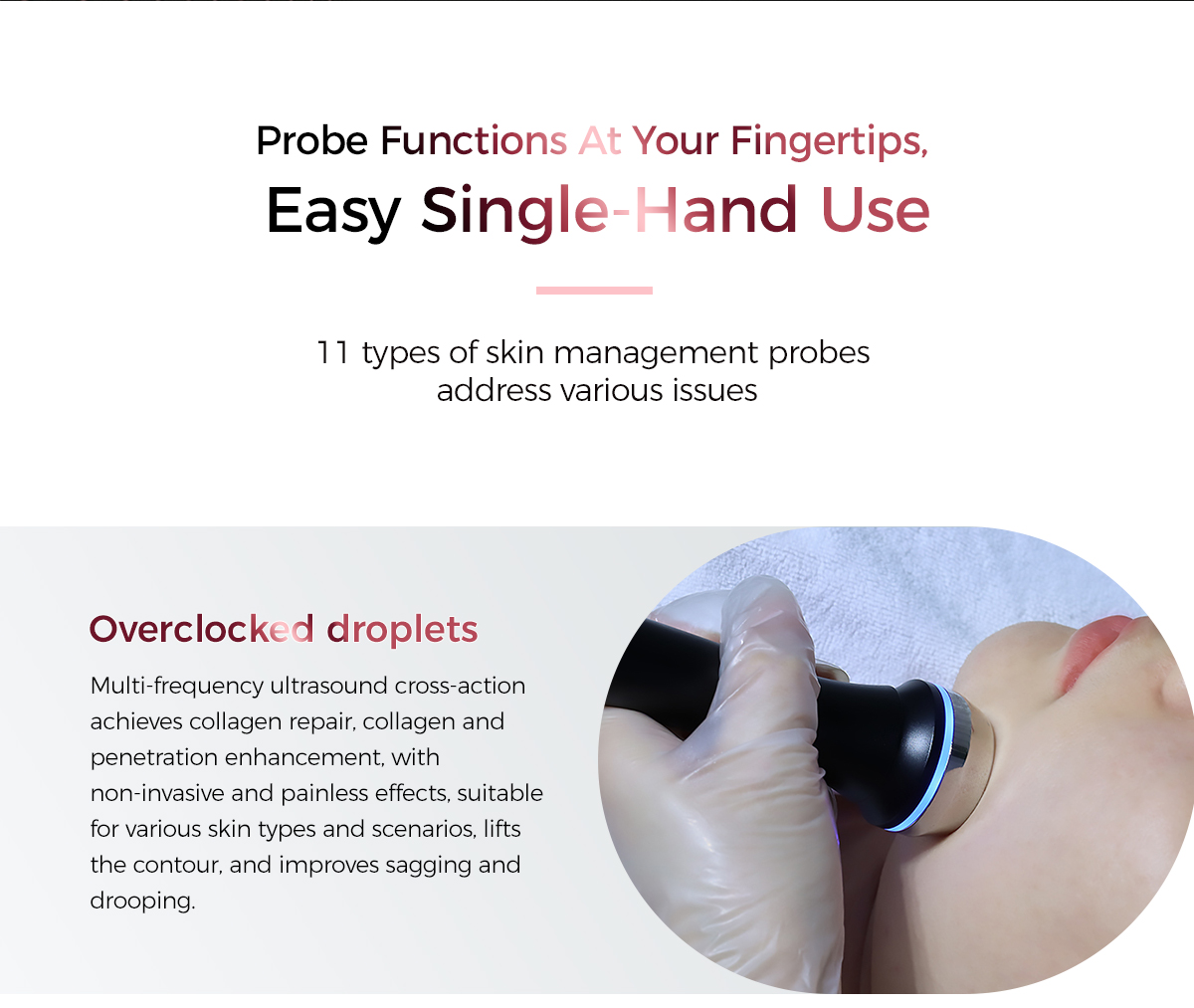 Probe Functions At Your Fingertips,
Easy Single-Hand Use

11 types of skin management probes address various issues

Overclocked droplets

Multi-frequency ultrasound cross-action achieves collagen repair, collagen and penetration enhancement, with non-invasive and painless effects, suitable for various skin types and scenarios, lifts the contour, and improves sagging and drooping.